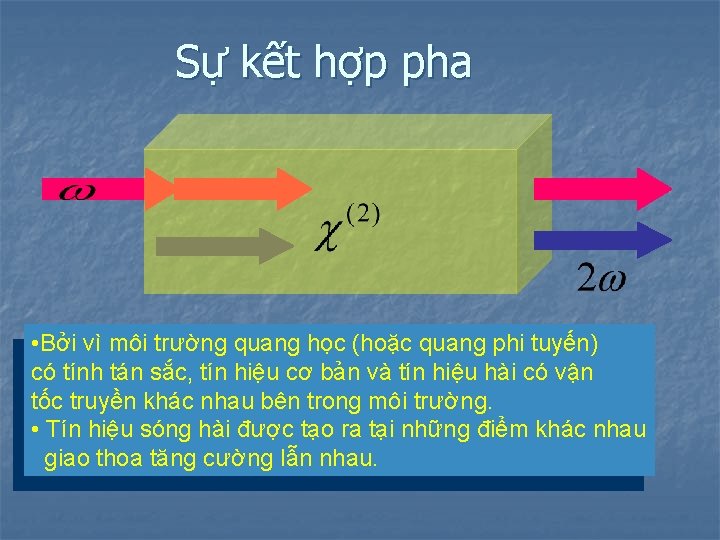 Sự kết hợp pha

$\omega$

$\chi^{(2)}$

$2\omega$

•Bởi vì môi trường quang học (hoặc quang phi tuyến) có tính tán sắc, tín hiệu cơ bản và tín hiệu hài có vận tốc truyền khác nhau bên trong môi trường.
• Tín hiệu sóng hài được tạo ra tại những điểm khác nhau giao thoa tăng cường lẫn nhau.